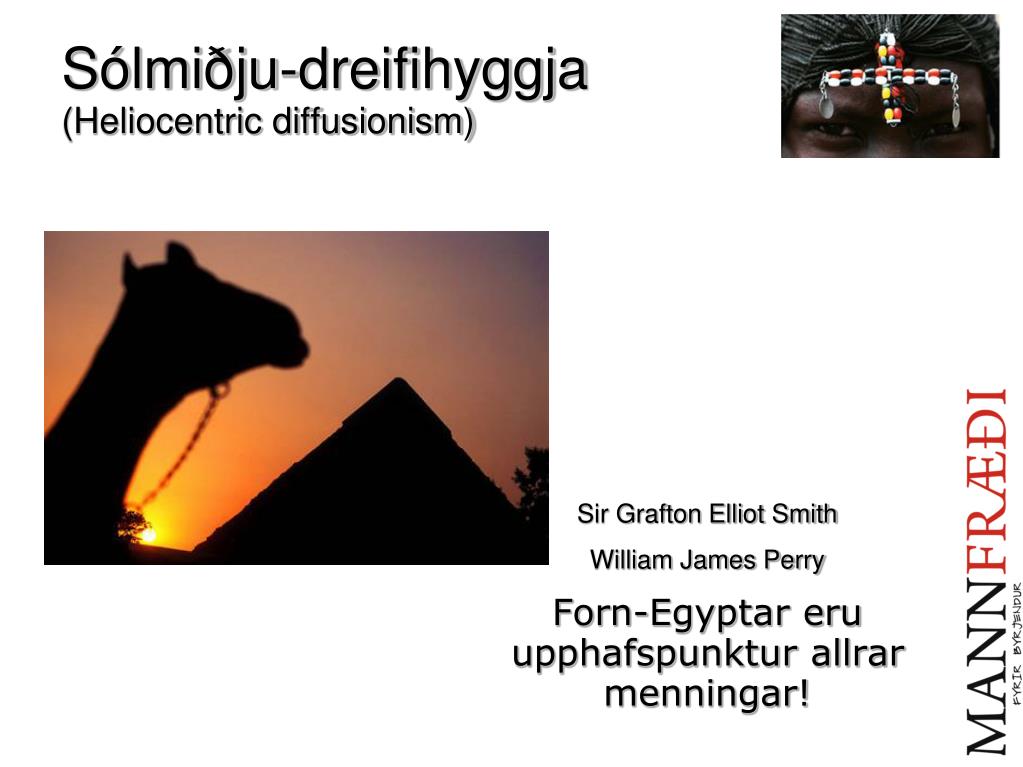 Sólmiðju-dreifihyggja
(Heliocentric diffusionism)

Sir Grafton Elliot Smith

William James Perry

Forn-Egyptar eru upphafspunktur allrar menningar!

MANNFRÆÐI
FYRIR BYRJENDUR